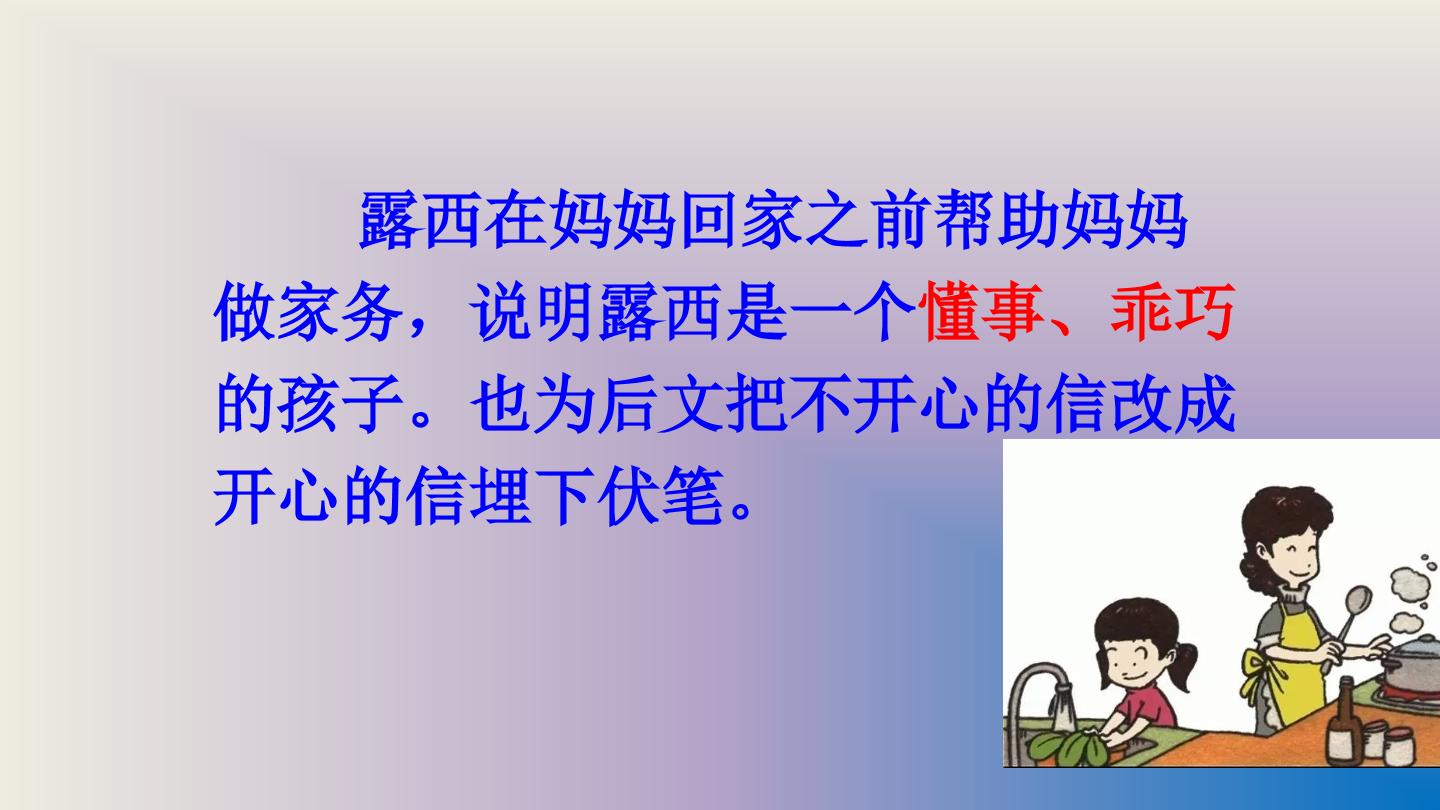 露西在妈妈回家之前帮助妈妈做家务，说明露西是一个懂事、乖巧的孩子。也为后文把不开心的信改成开心的信埋下伏笔。